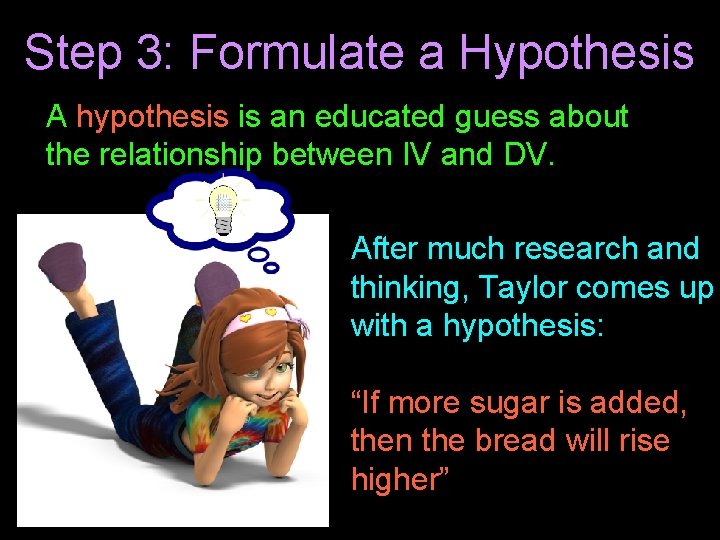 Step 3: Formulate a Hypothesis

A hypothesis is an educated guess about the relationship between IV and DV.

After much research and thinking, Taylor comes up with a hypothesis:

“If more sugar is added, then the bread will rise higher”